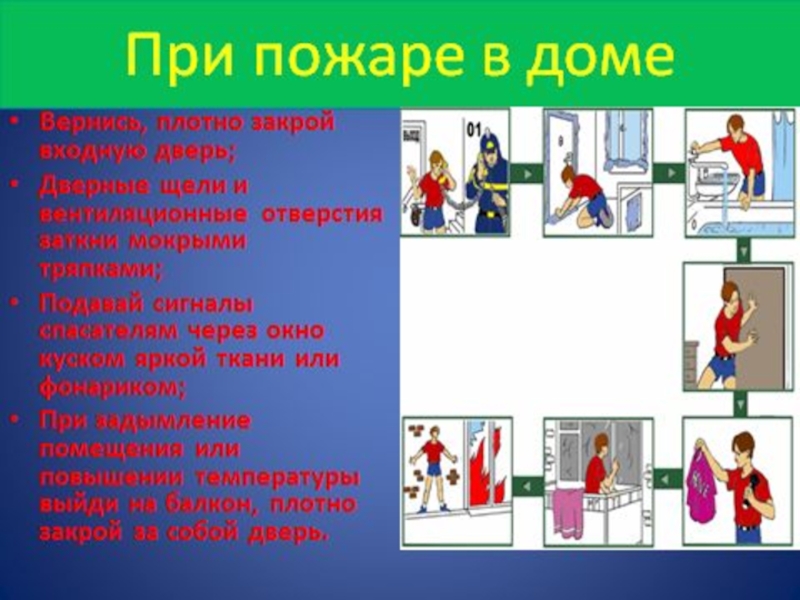 При пожаре в доме

• Вернись, плотно закрой входную дверь;
• Дверные щели и вентиляционные отверстия заткни мокрыми тряпками;
• Подавай сигналы спасателям через окно куском яркой ткани или фонариком;
• При задымление помещения или повышении температуры выйди на балкон, плотно закрой за собой дверь.

ВЫХОД
01